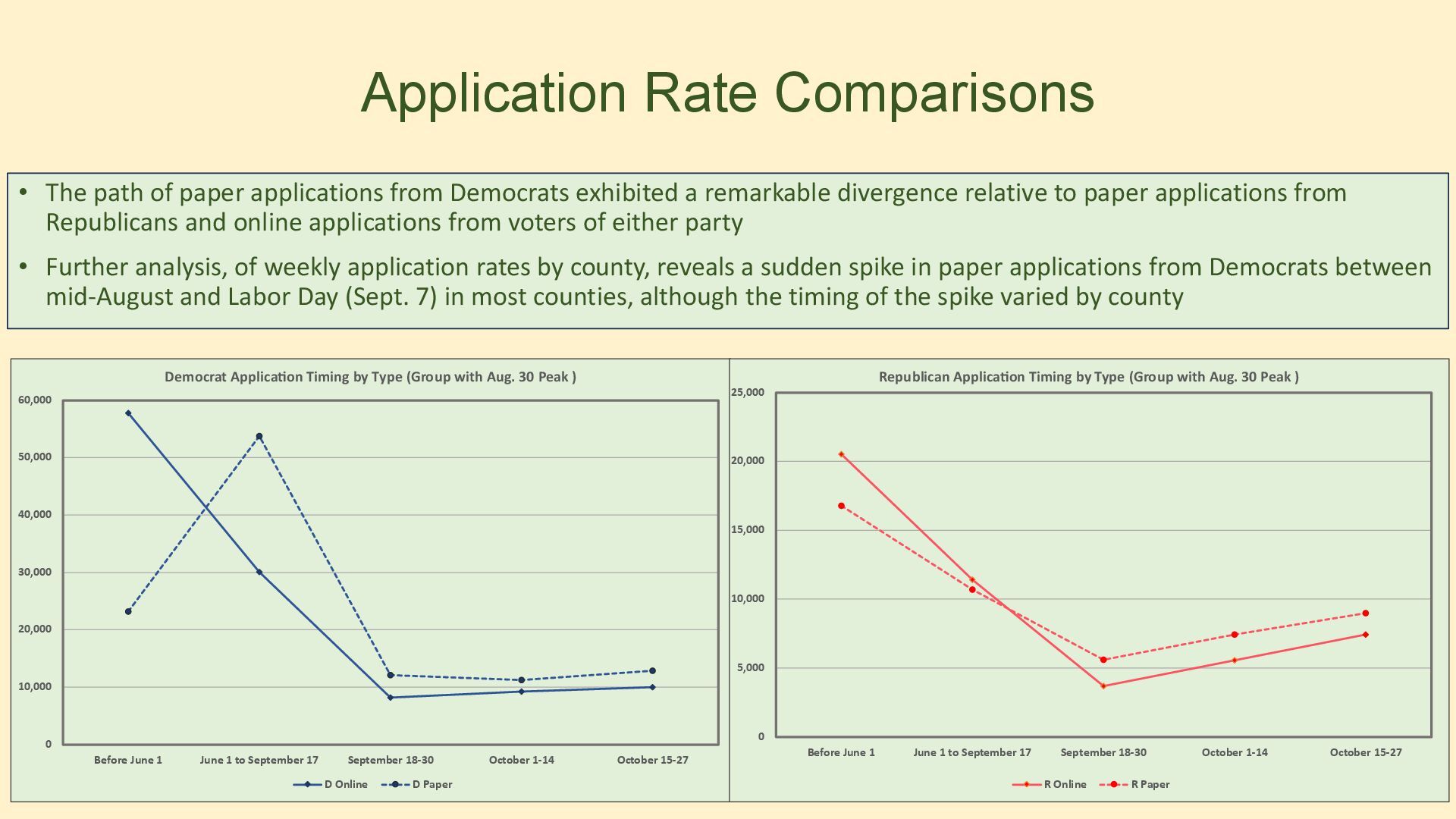 Application Rate Comparisons

• The path of paper applications from Democrats exhibited a remarkable divergence relative to paper applications from Republicans and online applications from voters of either party

• Further analysis, of weekly application rates by county, reveals a sudden spike in paper applications from Democrats between mid-August and Labor Day (Sept. 7) in most counties, although the timing of the spike varied by county

Democrat Application Timing by Type (Group with Aug. 30 Peak )

60,000
50,000
40,000
30,000
20,000
10,000
0

Before June 1
June 1 to September 17
September 18-30
October 1-14
October 15-27

D Online
D Paper

Republican Application Timing by Type (Group with Aug. 30 Peak )

25,000
20,000
15,000
10,000
5,000
0

Before June 1
June 1 to September 17
September 18-30
October 1-14
October 15-27

R Online
R Paper